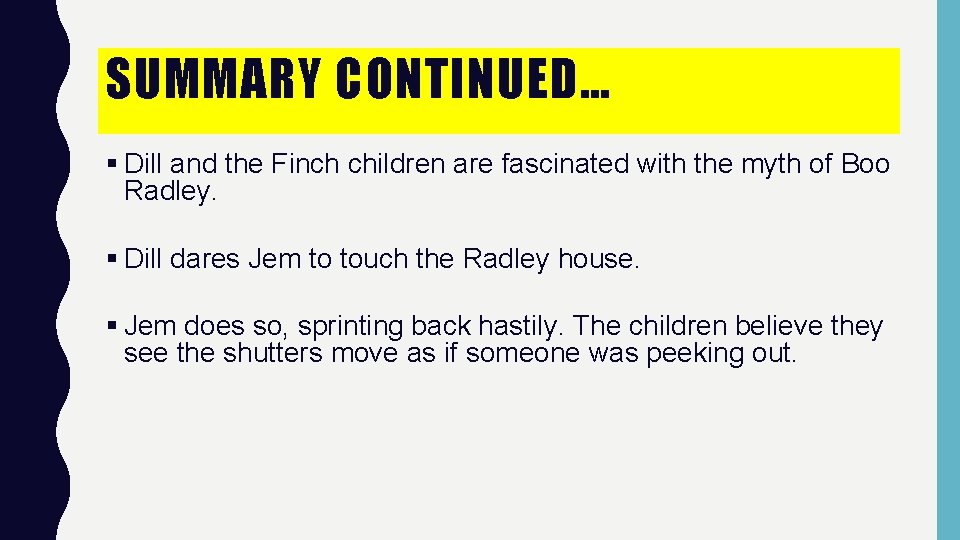 SUMMARY CONTINUED…

▪ Dill and the Finch children are fascinated with the myth of Boo Radley.

▪ Dill dares Jem to touch the Radley house.

▪ Jem does so, sprinting back hastily. The children believe they see the shutters move as if someone was peeking out.